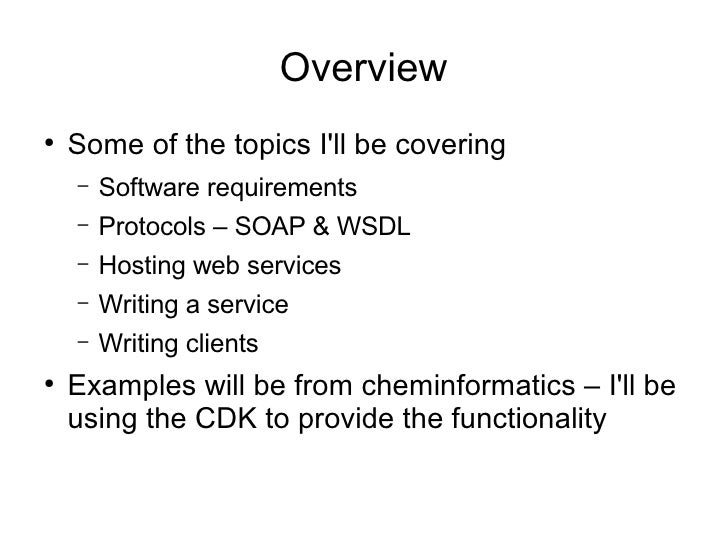 Overview

• Some of the topics I'll be covering
  – Software requirements
  – Protocols – SOAP & WSDL
  – Hosting web services
  – Writing a service
  – Writing clients
• Examples will be from cheminformatics – I'll be using the CDK to provide the functionality